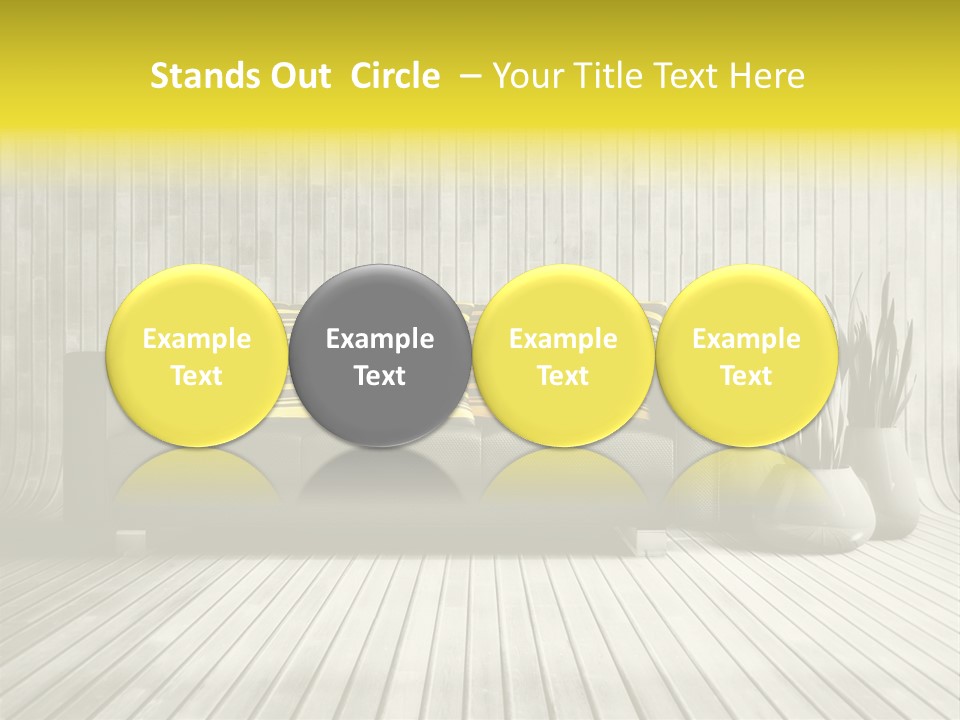 Stands Out Circle – Your Title Text Here

Example Text

Example Text

Example Text

Example Text